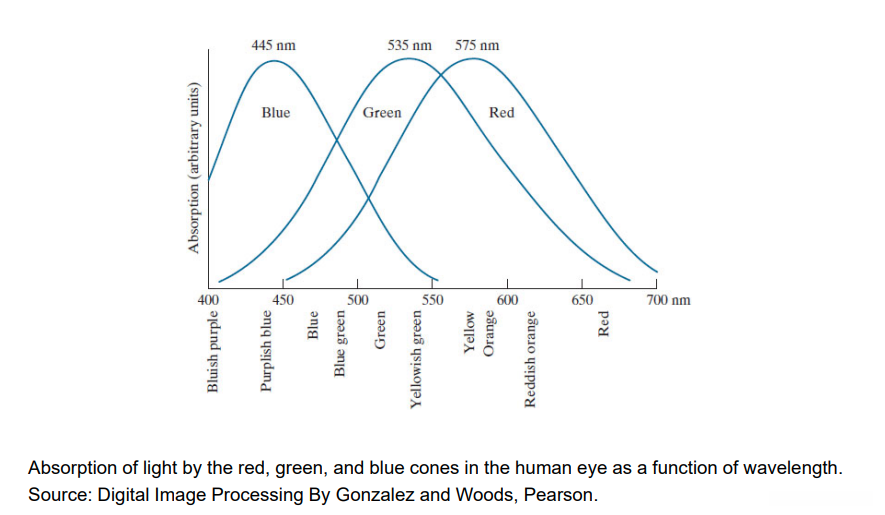 445 nm
535 nm
575 nm

Absorption (arbitrary units)

Blue
Green
Red

400
450
500
550
600
650
700 nm

Bluish purple
Purplish blue
Blue
Blue green
Green
Yellowish green
Yellow
Orange
Reddish orange
Red

Absorption of light by the red, green, and blue cones in the human eye as a function of wavelength.
Source: Digital Image Processing By Gonzalez and Woods, Pearson.